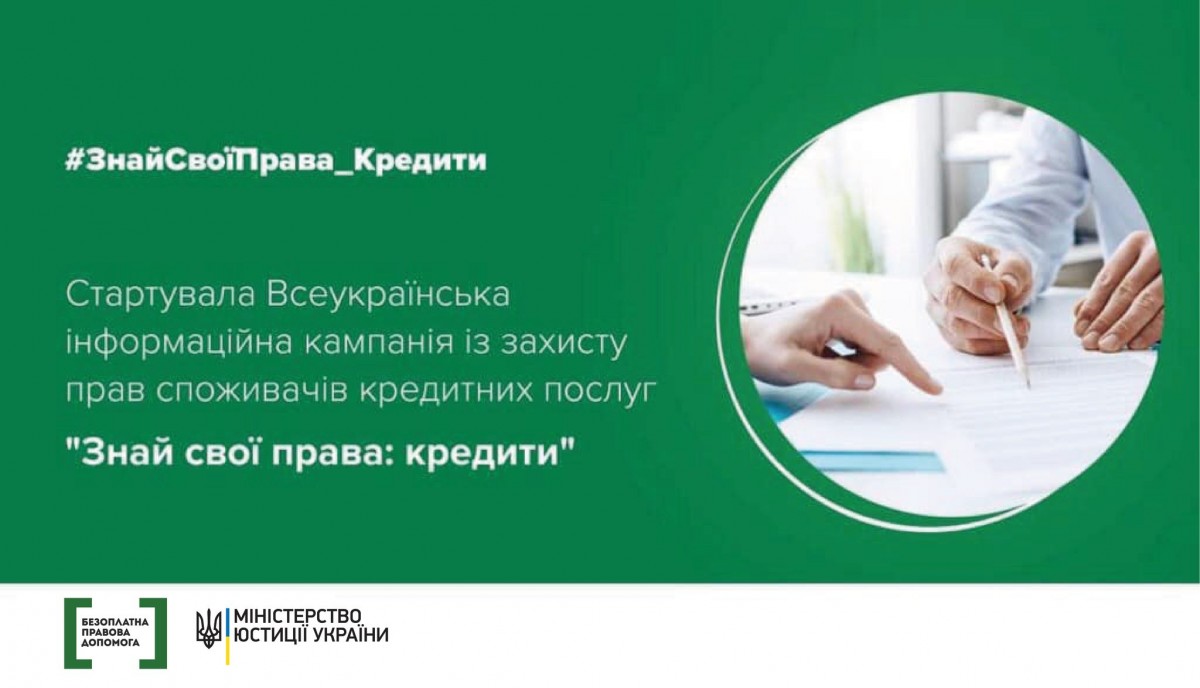 #ЗнайСвоїПрава_Кредити

Стартувала Всеукраїнська інформаційна кампанія із захисту прав споживачів кредитних послуг

"Знай свої права: кредити"

БЕЗОПЛАТНА ПРАВОВА ДОПОМОГА

МІНІСТЕРСТВО ЮСТИЦІЇ УКРАЇНИ